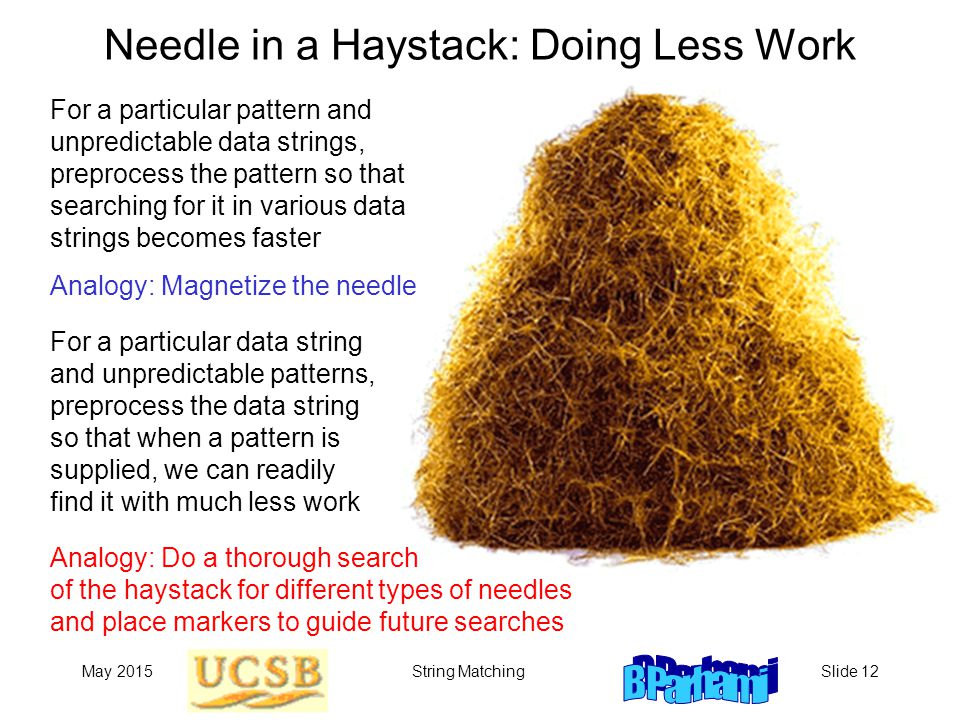 Needle in a Haystack: Doing Less Work

For a particular pattern and unpredictable data strings, preprocess the pattern so that searching for it in various data strings becomes faster

Analogy: Magnetize the needle

For a particular data string and unpredictable patterns, preprocess the data string so that when a pattern is supplied, we can readily find it with much less work

Analogy: Do a thorough search of the haystack for different types of needles and place markers to guide future searches

May 2015

UCSB

String Matching

B Parhami

Slide 12